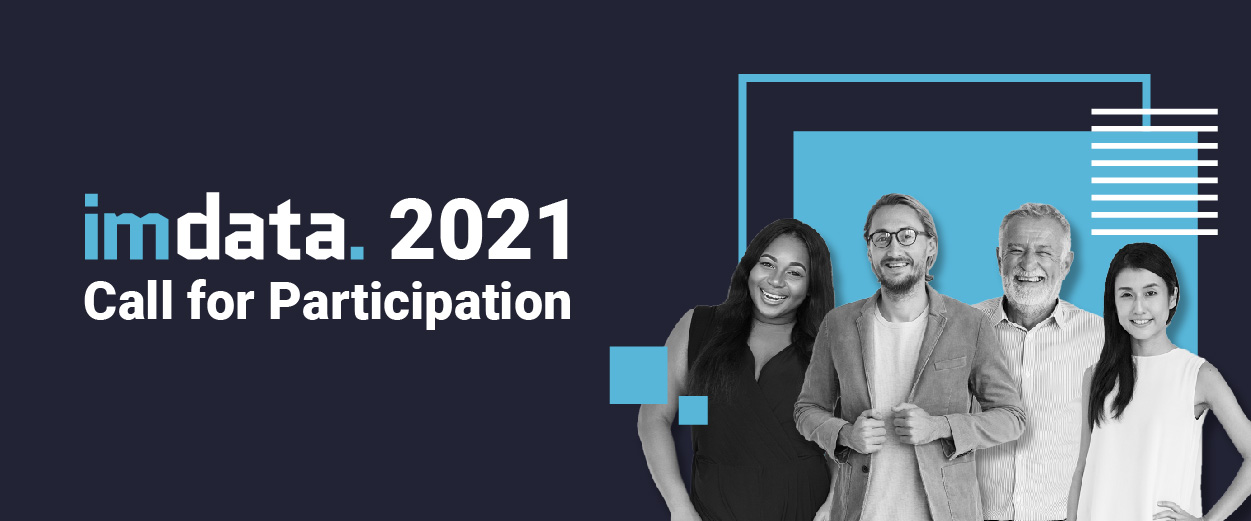 imdata. 2021
Call for Participation